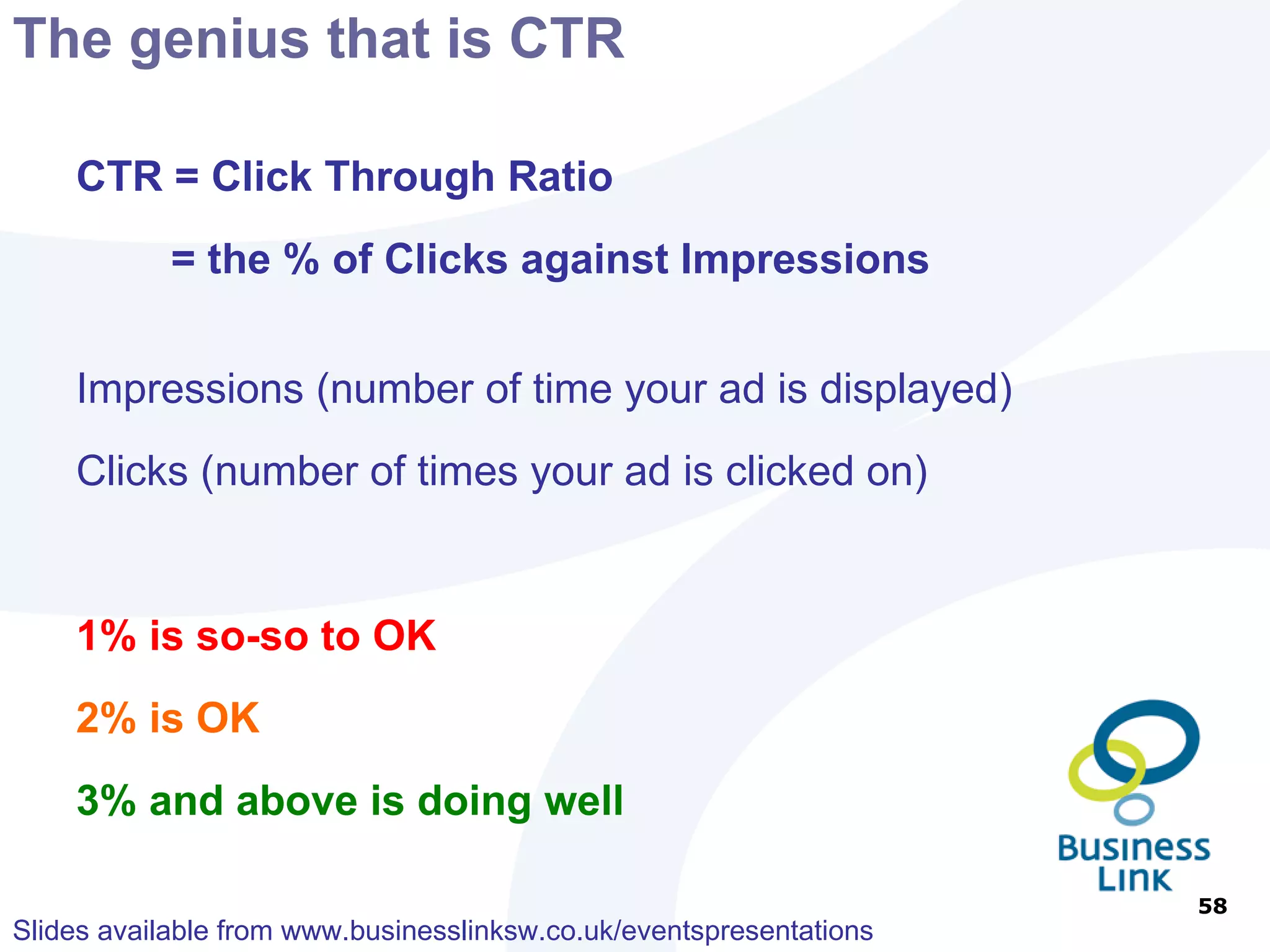 The genius that is CTR

CTR = Click Through Ratio

= the % of Clicks against Impressions

Impressions (number of time your ad is displayed)

Clicks (number of times your ad is clicked on)

1% is so-so to OK

2% is OK

3% and above is doing well

Business Link

58

Slides available from www.businesslinksw.co.uk/eventspresentations